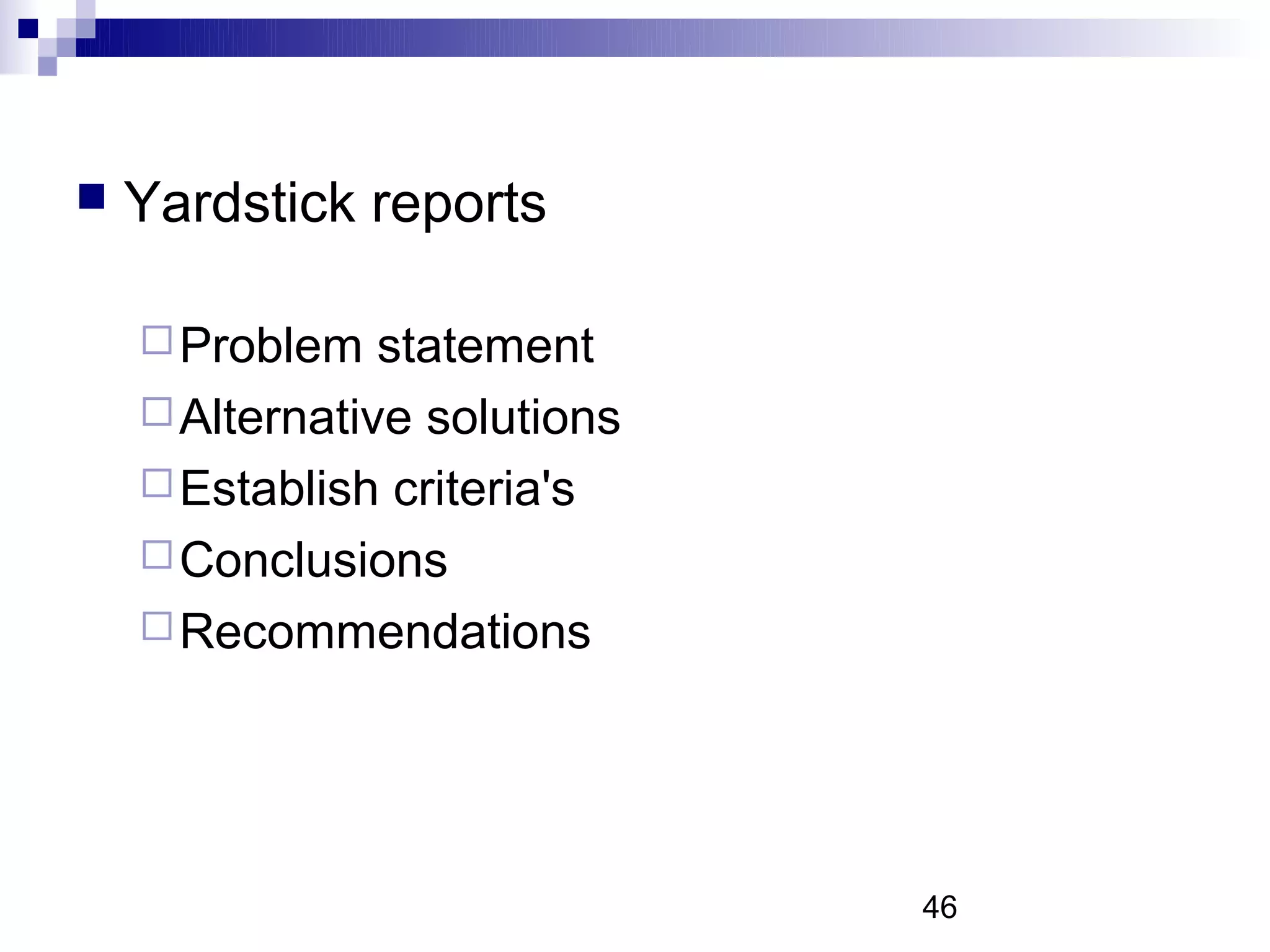 Yardstick reports

Problem statement
Alternative solutions
Establish criteria's
Conclusions
Recommendations

46